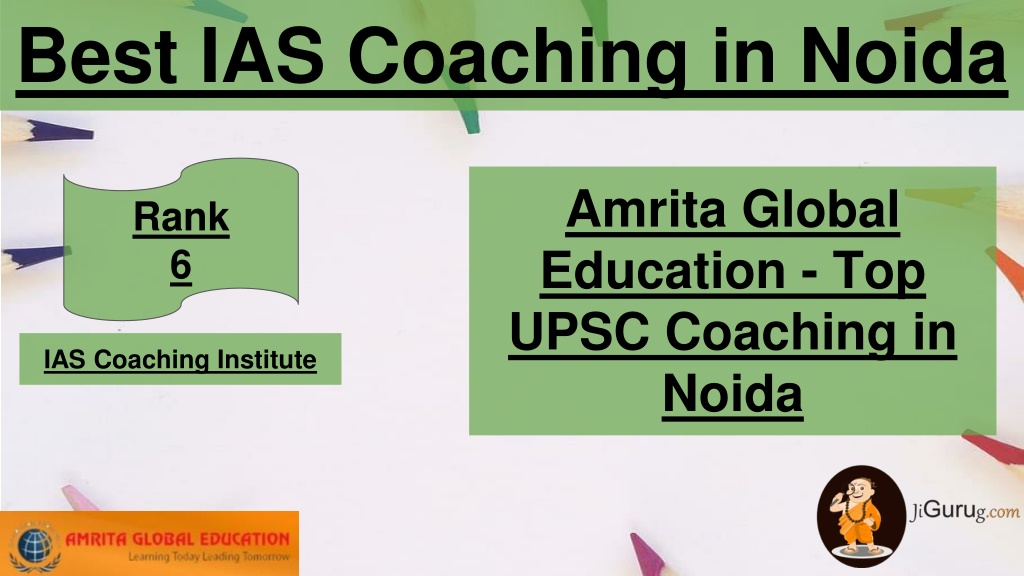 Best IAS Coaching in Noida

Rank
6

IAS Coaching Institute

Amrita Global Education - Top UPSC Coaching in Noida

AMRITA GLOBAL EDUCATION
Learning Today Leading Tomorrow

JiGurug.com